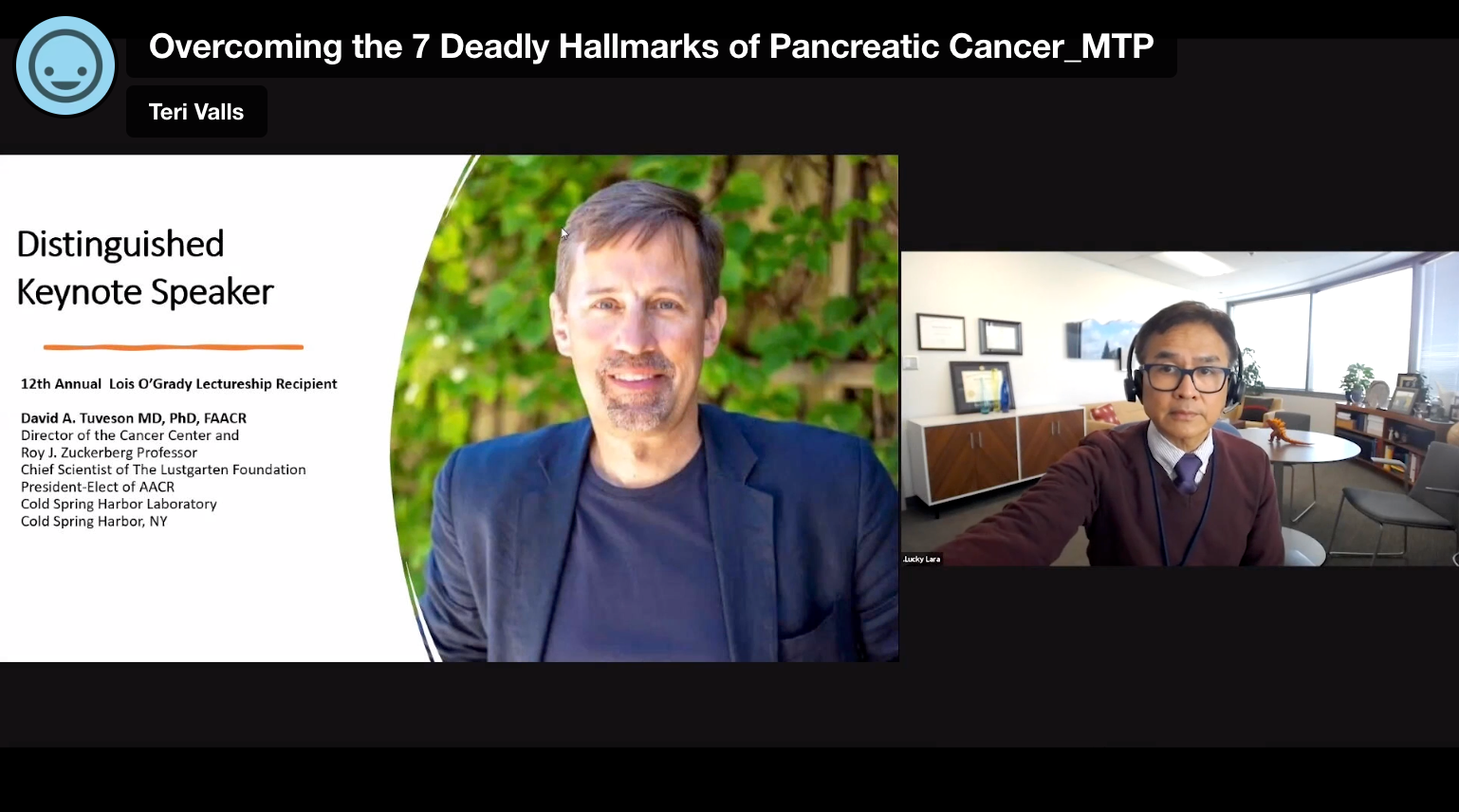 Overcoming the 7 Deadly Hallmarks of Pancreatic Cancer_MTP

Teri Valls

Distinguished Keynote Speaker

12th Annual Lois O'Grady Lectureship Recipient

David A. Tuveson MD, PhD, FAACR
Director of the Cancer Center and
Roy J. Zuckerberg Professor
Chief Scientist of The Lustgarten Foundation
President-Elect of AACR
Cold Spring Harbor Laboratory
Cold Spring Harbor, NY

Lucky Lara